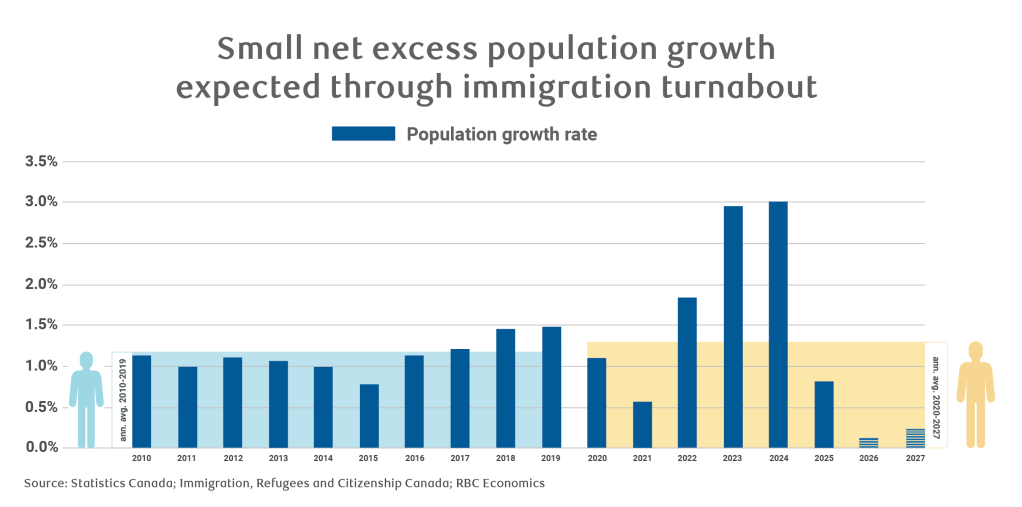 Small net excess population growth expected through immigration turnabout

Population growth rate

3.5%
3.0%
2.5%
2.0%
1.5%
1.0%
0.5%
0.0%

ann. avg. 2010-2019

ann. avg. 2020-2027

2010 2011 2012 2013 2014 2015 2016 2017 2018 2019 2020 2021 2022 2023 2024 2025 2026 2027

Source: Statistics Canada; Immigration, Refugees and Citizenship Canada; RBC Economics